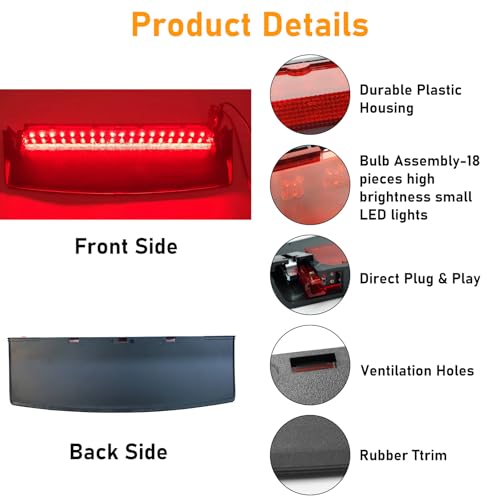 Product Details

Front Side

Back Side

Durable Plastic Housing

Bulb Assembly-18 pieces high brightness small LED lights

Direct Plug & Play

Ventilation Holes

Rubber Ttrim